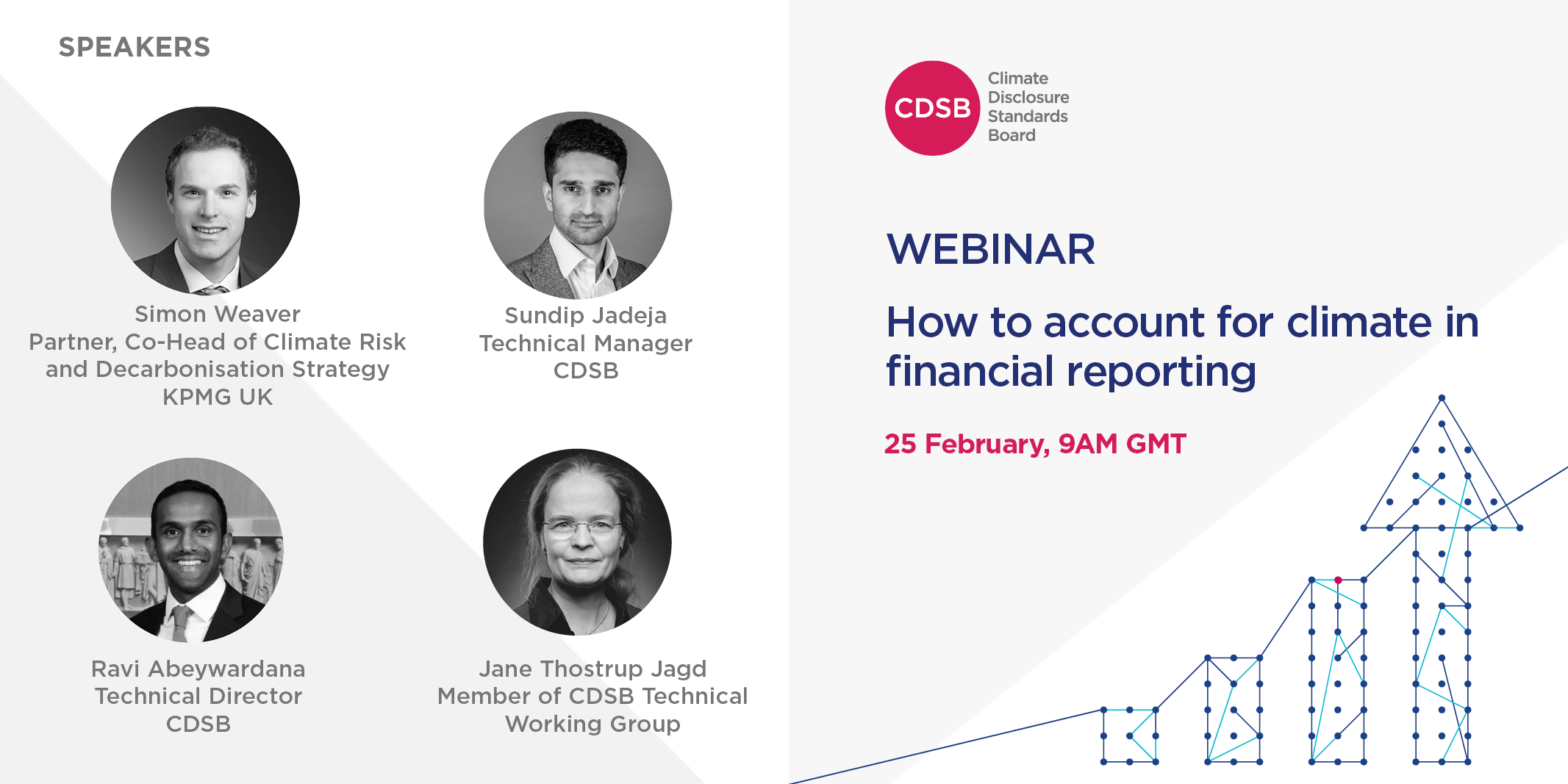 SPEAKERS

Simon Weaver
Partner, Co-Head of Climate Risk and Decarbonisation Strategy
KPMG UK

Sundip Jadeja
Technical Manager
CDSB

Ravi Abeywardana
Technical Director
CDSB

Jane Thostrup Jagd
Member of CDSB Technical Working Group

CDSB Climate Disclosure Standards Board

WEBINAR

How to account for climate in financial reporting

25 February, 9AM GMT